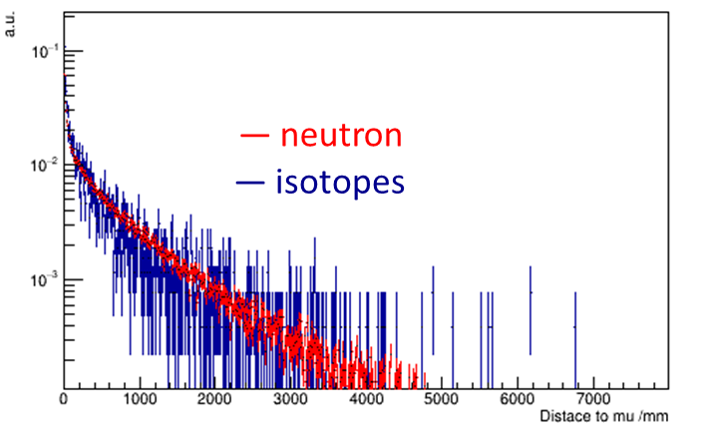 a.u.

$10^{-1}$

$10^{-2}$

$10^{-3}$

— neutron

— isotopes

0 1000 2000 3000 4000 5000 6000 7000

Distace to mu /mm